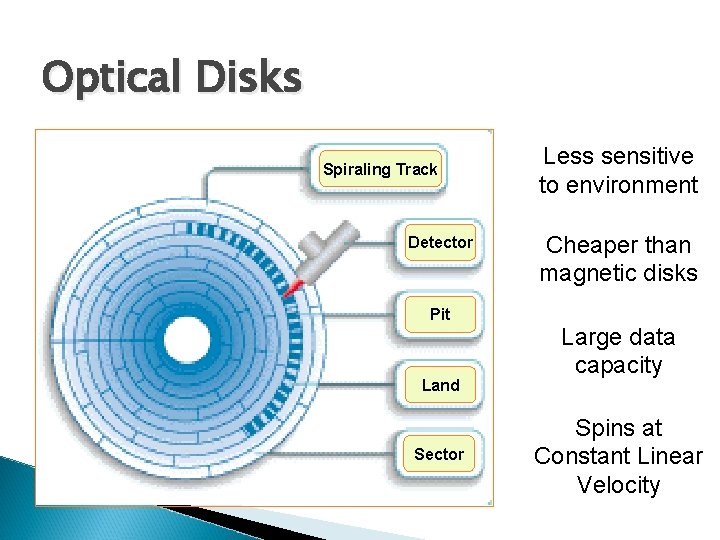 Optical Disks

Spiraling Track

Detector

Pit

Land

Sector

Less sensitive to environment

Cheaper than magnetic disks

Large data capacity

Spins at Constant Linear Velocity